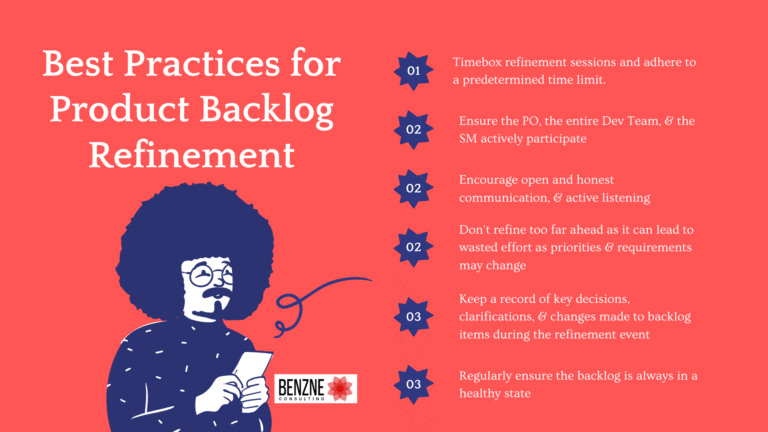 Best Practices for Product Backlog Refinement

01 Timebox refinement sessions and adhere to a predetermined time limit.

02 Ensure the PO, the entire Dev Team, & the SM actively participate

02 Encourage open and honest communication, & active listening

02 Don't refine too far ahead as it can lead to wasted effort as priorities & requirements may change

03 Keep a record of key decisions, clarifications, & changes made to backlog items during the refinement event

03 Regularly ensure the backlog is always in a healthy state

BENZNE CONSULTING